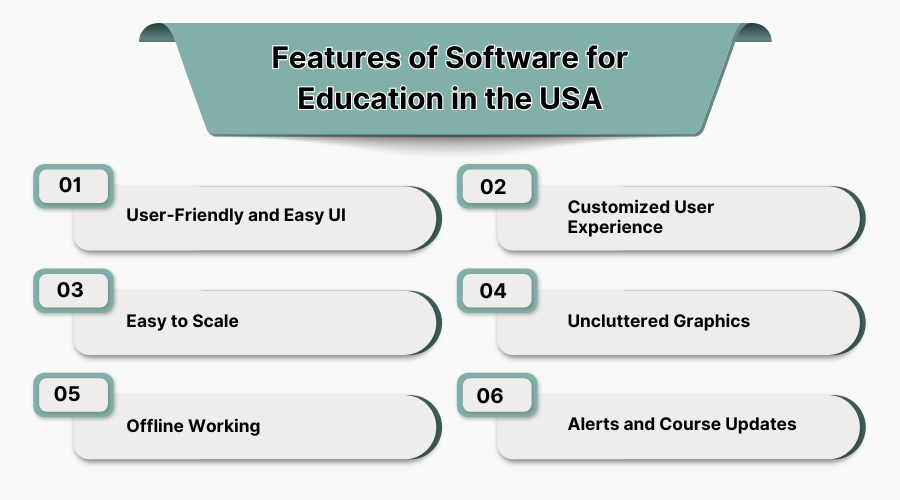 Features of Software for Education in the USA

01
User-Friendly and Easy UI

02
Customized User Experience

03
Easy to Scale

04
Uncluttered Graphics

05
Offline Working

06
Alerts and Course Updates